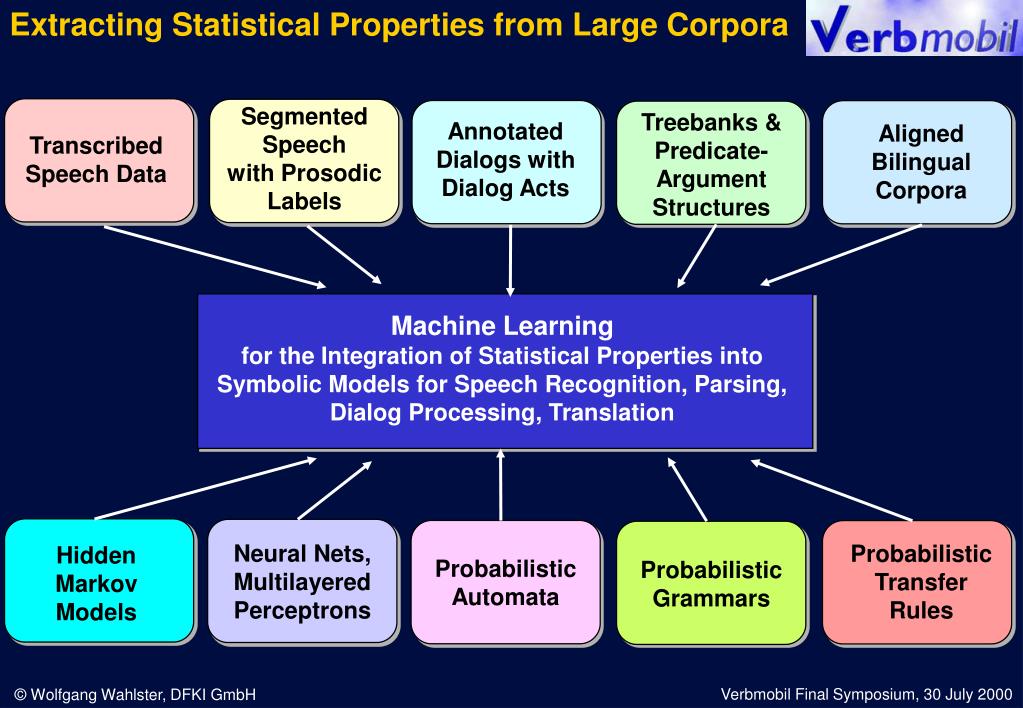 Extracting Statistical Properties from Large Corpora

Verbmobil

Transcribed Speech Data

Segmented Speech with Prosodic Labels

Annotated Dialogs with Dialog Acts

Treebanks & Predicate-Argument Structures

Aligned Bilingual Corpora

Machine Learning
for the Integration of Statistical Properties into Symbolic Models for Speech Recognition, Parsing, Dialog Processing, Translation

Hidden Markov Models

Neural Nets, Multilayered Perceptrons

Probabilistic Automata

Probabilistic Grammars

Probabilistic Transfer Rules

© Wolfgang Wahlster, DFKI GmbH

Verbmobil Final Symposium, 30 July 2000